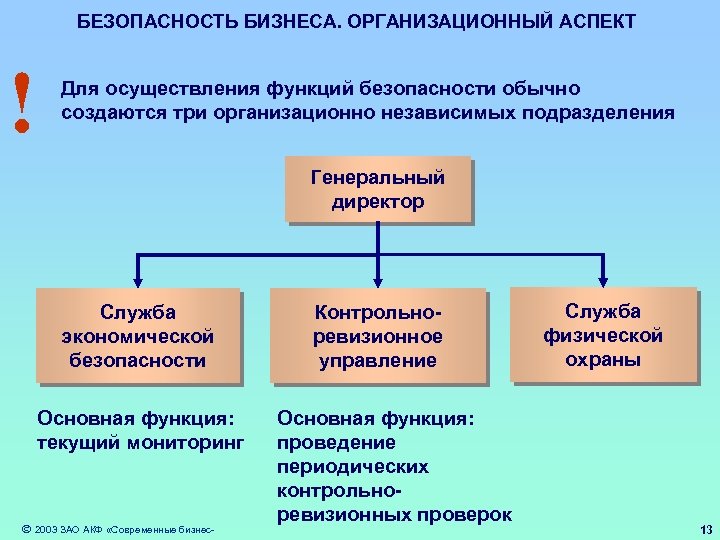 БЕЗОПАСНОСТЬ БИЗНЕСА. ОРГАНИЗАЦИОННЫЙ АСПЕКТ

!

Для осуществления функций безопасности обычно создаются три организационно независимых подразделения

Генеральный директор

Служба экономической безопасности

Контрольно-ревизионное управление

Служба физической охраны

Основная функция: текущий мониторинг

Основная функция: проведение периодических контрольно-ревизионных проверок

© 2003 ЗАО АКФ «Современные бизнес-

13